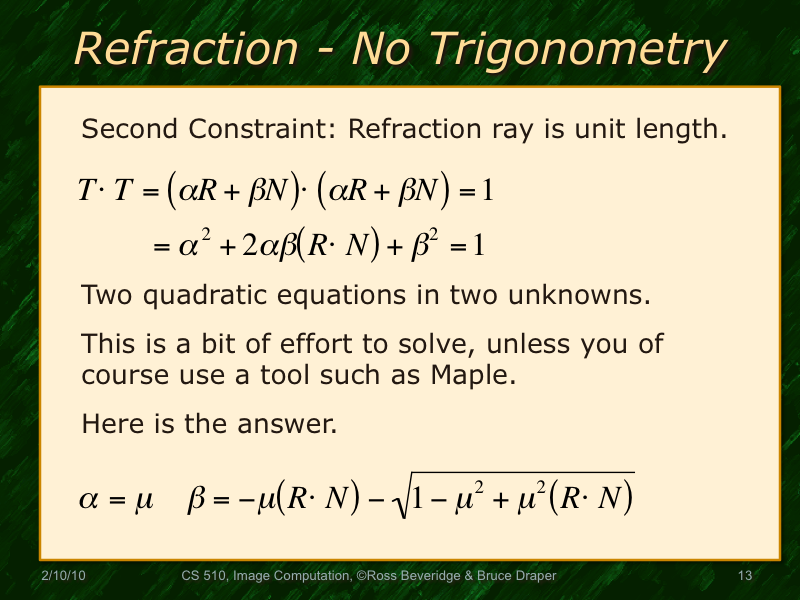 Refraction - No Trigonometry

Second Constraint: Refraction ray is unit length.

$T \cdot T = (\alpha R + \beta N) \cdot (\alpha R + \beta N) = 1$

$= \alpha^2 + 2\alpha\beta(R \cdot N) + \beta^2 = 1$

Two quadratic equations in two unknowns.

This is a bit of effort to solve, unless you of course use a tool such as Maple.

Here is the answer.

$\alpha = \mu \quad \beta = -\mu(R \cdot N) - \sqrt{1 - \mu^2 + \mu^2(R \cdot N)}$

2/10/10 CS 510, Image Computation, ©Ross Beveridge & Bruce Draper 13